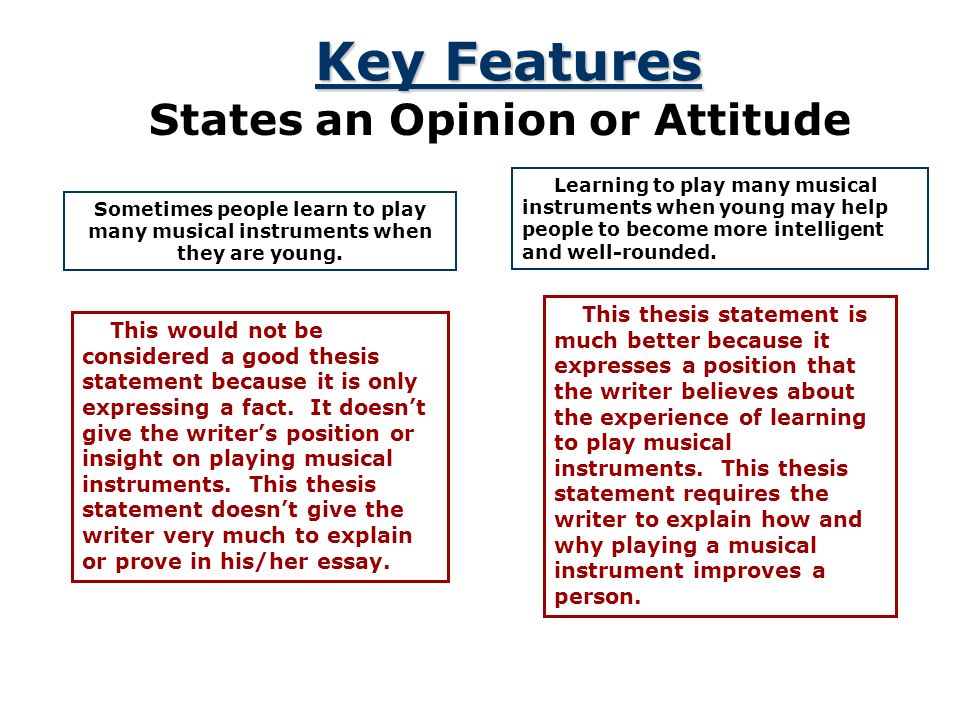 Key Features
States an Opinion or Attitude

Sometimes people learn to play many musical instruments when they are young.

This would not be considered a good thesis statement because it is only expressing a fact. It doesn't give the writer's position or insight on playing musical instruments. This thesis statement doesn't give the writer very much to explain or prove in his/her essay.

Learning to play many musical instruments when young may help people to become more intelligent and well-rounded.

This thesis statement is much better because it expresses a position that the writer believes about the experience of learning to play musical instruments. This thesis statement requires the writer to explain how and why playing a musical instrument improves a person.